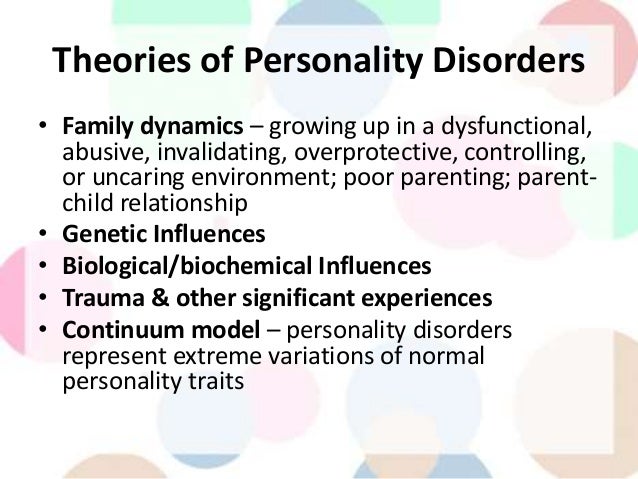 Theories of Personality Disorders

• Family dynamics – growing up in a dysfunctional, abusive, invalidating, overprotective, controlling, or uncaring environment; poor parenting; parent-child relationship
• Genetic Influences
• Biological/biochemical Influences
• Trauma & other significant experiences
• Continuum model – personality disorders represent extreme variations of normal personality traits